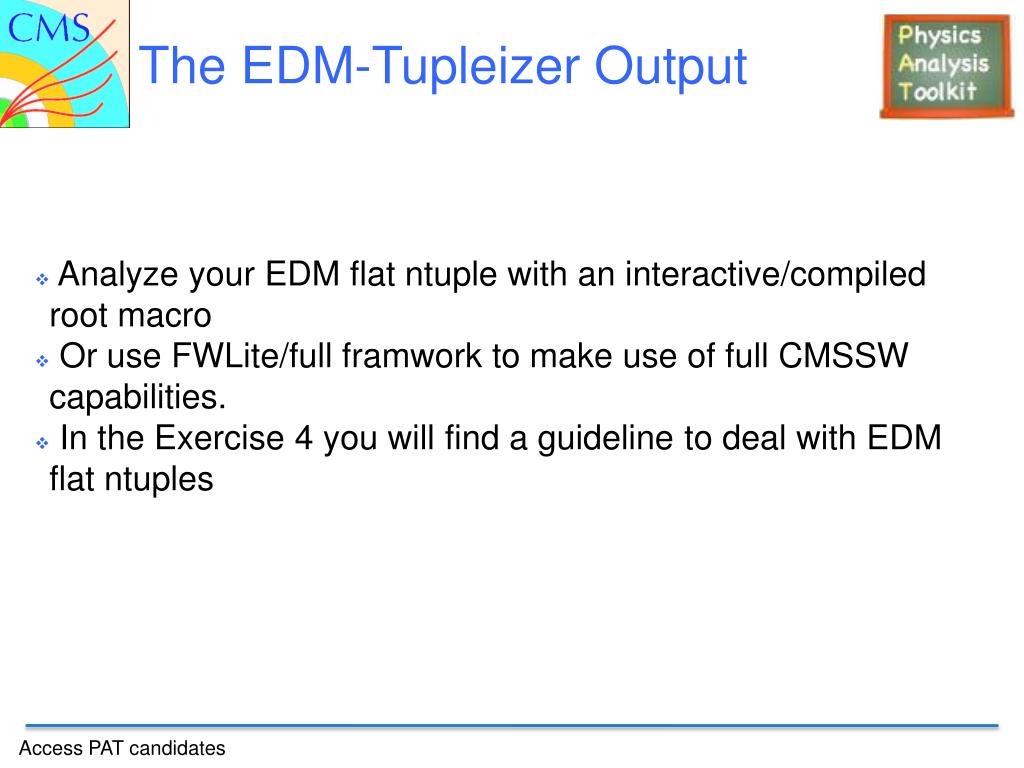 CMS

The EDM-Tupleizer Output

Physics
Analysis
Toolkit

❖ Analyze your EDM flat ntuple with an interactive/compiled root macro
❖ Or use FWLite/full framwork to make use of full CMSSW capabilities.
❖ In the Exercise 4 you will find a guideline to deal with EDM flat ntuples

Access PAT candidates